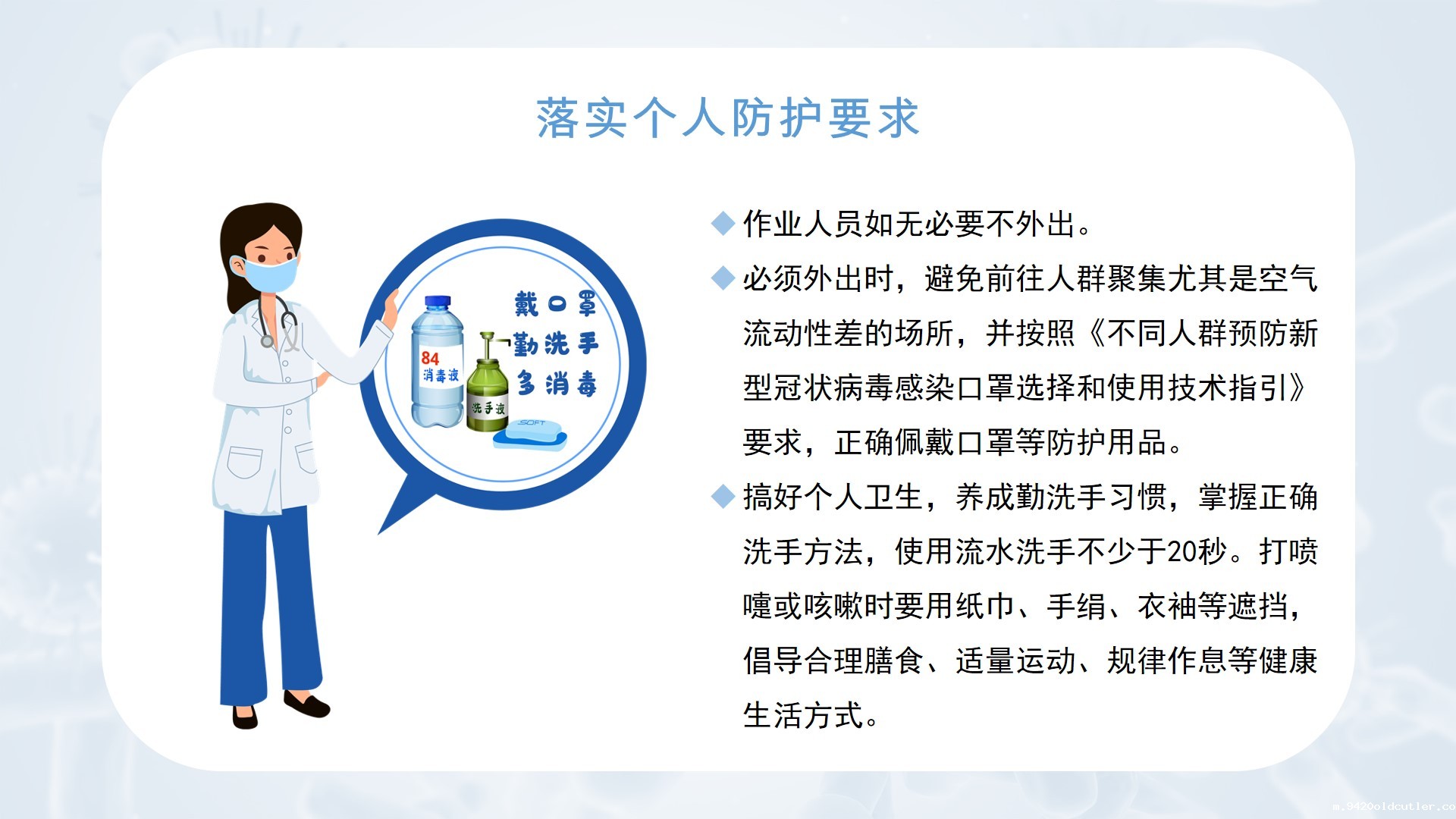 落实个人防护要求

84
消毒液

洗手液

SOFT

戴口罩
勤洗手
多消毒

◆ 作业人员如无必要不外出。

◆ 必须外出时，避免前往人群聚集尤其是空气流动性差的场所，并按照《不同人群预防新型冠状病毒感染口罩选择和使用技术指引》要求，正确佩戴口罩等防护用品。

◆ 搞好个人卫生，养成勤洗手习惯，掌握正确洗手方法，使用流水洗手不少于20秒。打喷嚏或咳嗽时要用纸巾、手绢、衣袖等遮挡，倡导合理膳食、适量运动、规律作息等健康生活方式。

m.9420oldcutler.co